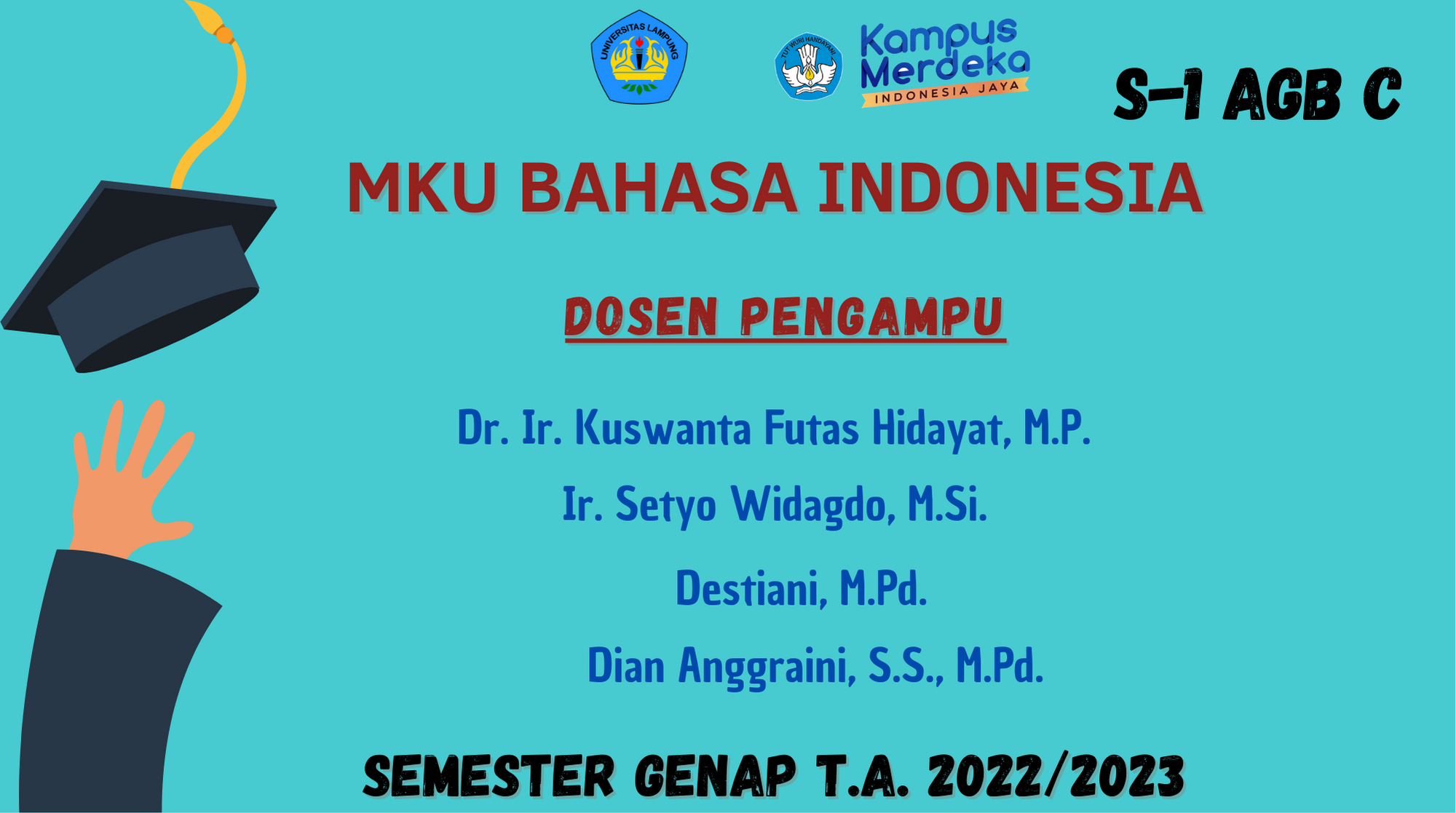 UNIVERSITAS LAMPUNG

TUT WURI HANDAYANI

Kampus Merdeka
INDONESIA JAYA

S-1 AGB C

MKU BAHASA INDONESIA

DOSEN PENGAMPU

Dr. Ir. Kuswanta Futas Hidayat, M.P.

Ir. Setyo Widagdo, M.Si.

Destiani, M.Pd.

Dian Anggraini, S.S., M.Pd.

SEMESTER GENAP T.A. 2022/2023